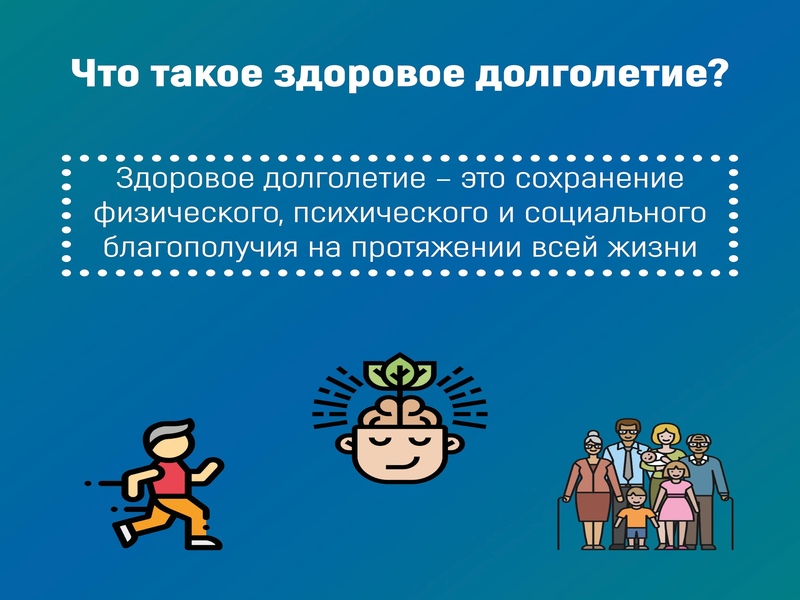 Что такое здоровое долголетие?

Здоровое долголетие – это сохранение физического, психического и социального благополучия на протяжении всей жизни